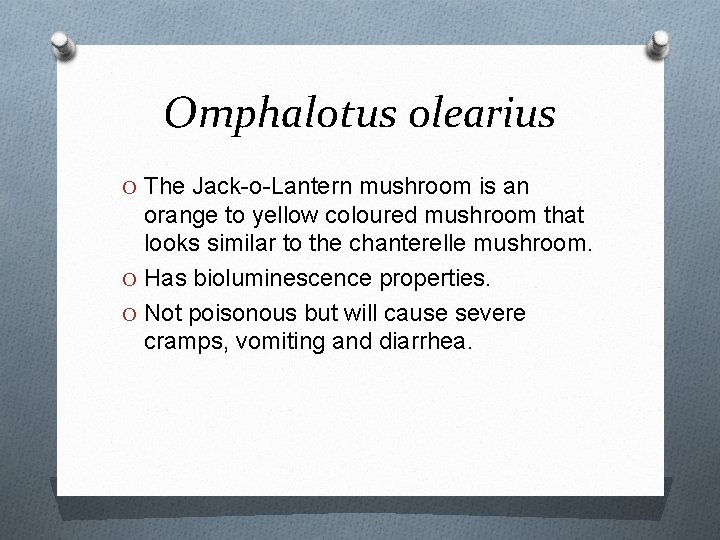 Omphalotus olearius

O The Jack-o-Lantern mushroom is an orange to yellow coloured mushroom that looks similar to the chanterelle mushroom.
O Has bioluminescence properties.
O Not poisonous but will cause severe cramps, vomiting and diarrhea.